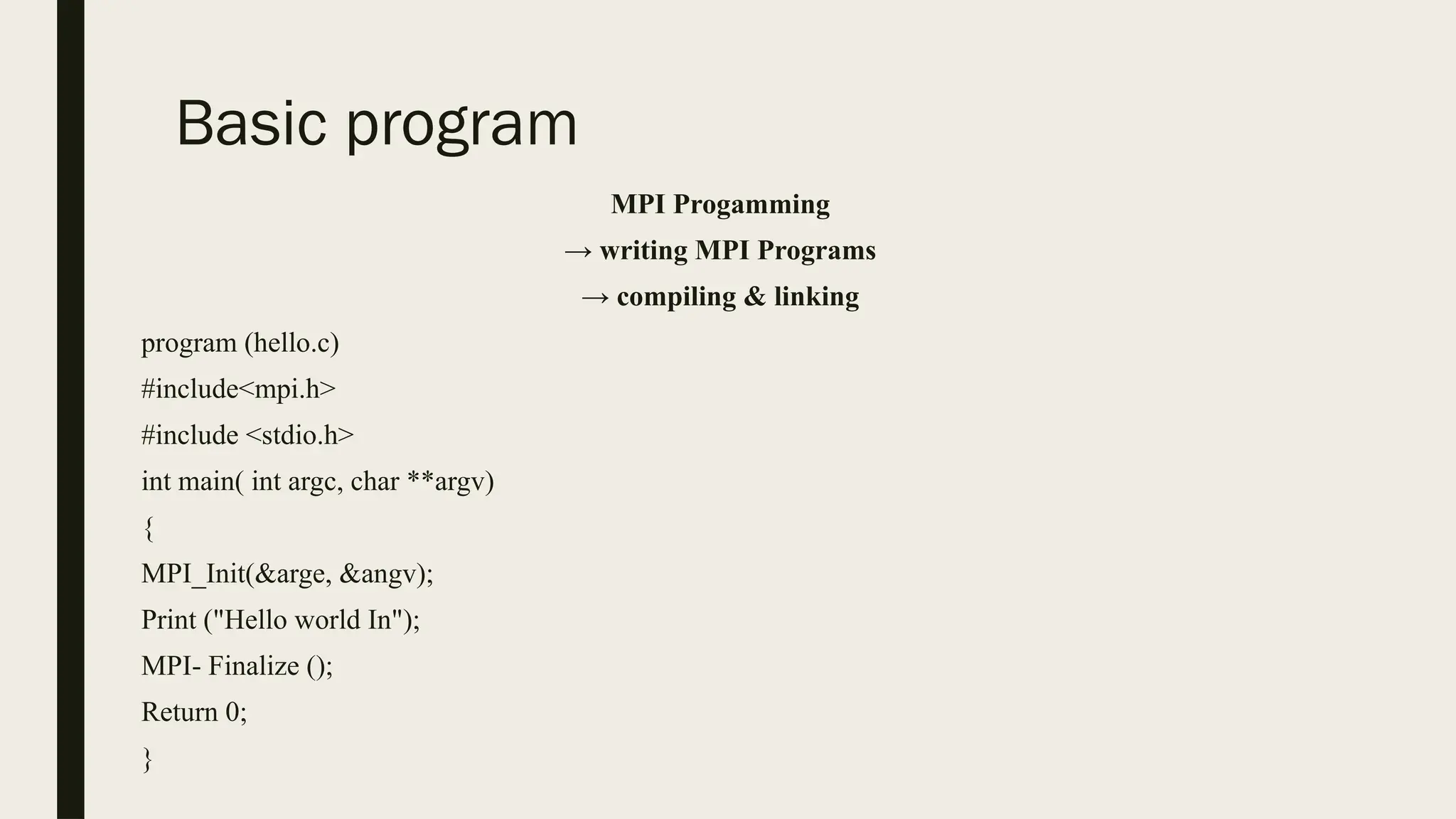 Basic program

MPI Progamming
→ writing MPI Programs
→ compiling & linking

program (hello.c)
#include<mpi.h>
#include <stdio.h>
int main( int argc, char **argv)
{
MPI_Init(&arge, &angv);
Print ("Hello world In");
MPI- Finalize ();
Return 0;
}